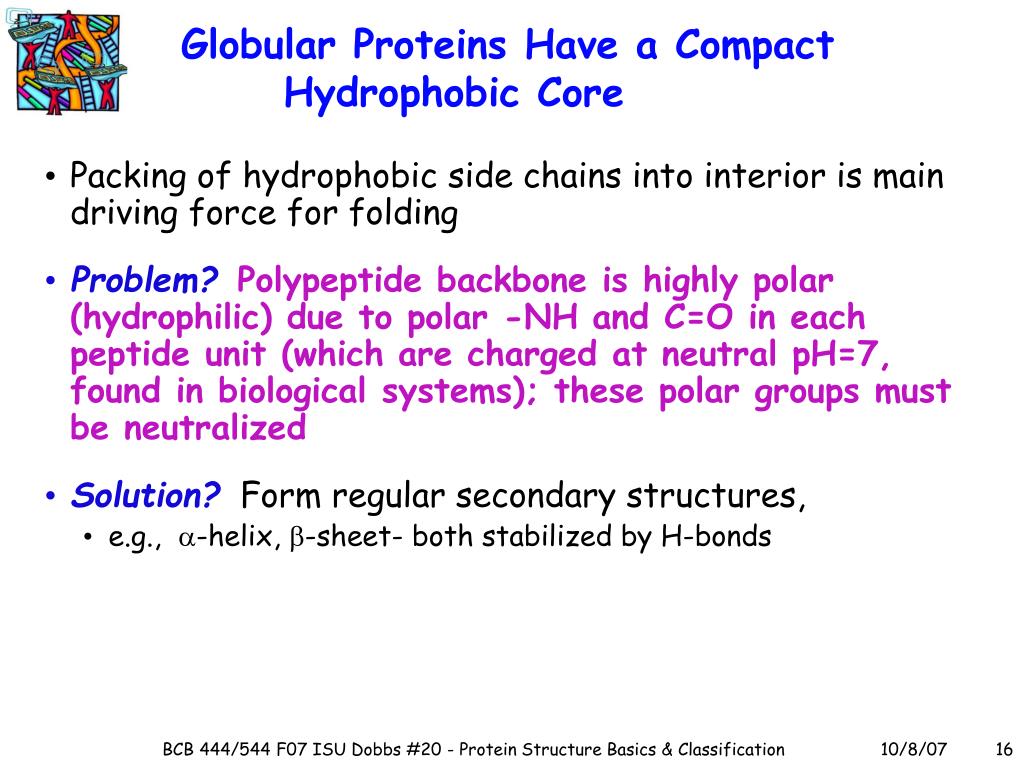 Globular Proteins Have a Compact Hydrophobic Core

• Packing of hydrophobic side chains into interior is main driving force for folding

• Problem? Polypeptide backbone is highly polar (hydrophilic) due to polar -NH and C=O in each peptide unit (which are charged at neutral pH=7, found in biological systems); these polar groups must be neutralized

• Solution? Form regular secondary structures,
• e.g., $\alpha$-helix, $\beta$-sheet- both stabilized by H-bonds

BCB 444/544 F07 ISU Dobbs #20 - Protein Structure Basics & Classification 10/8/07 16